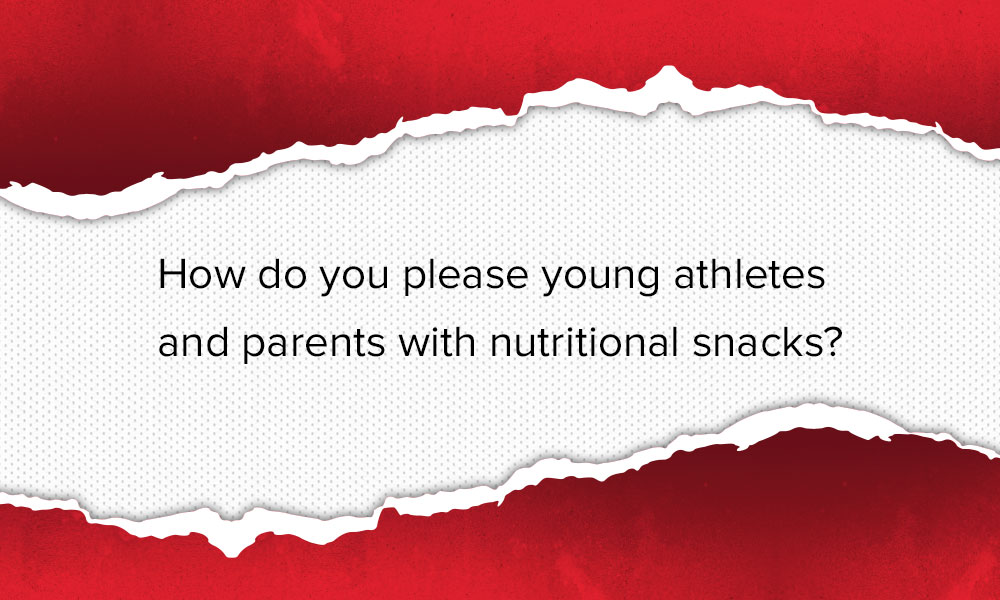 How do you please young athletes and parents with nutritional snacks?